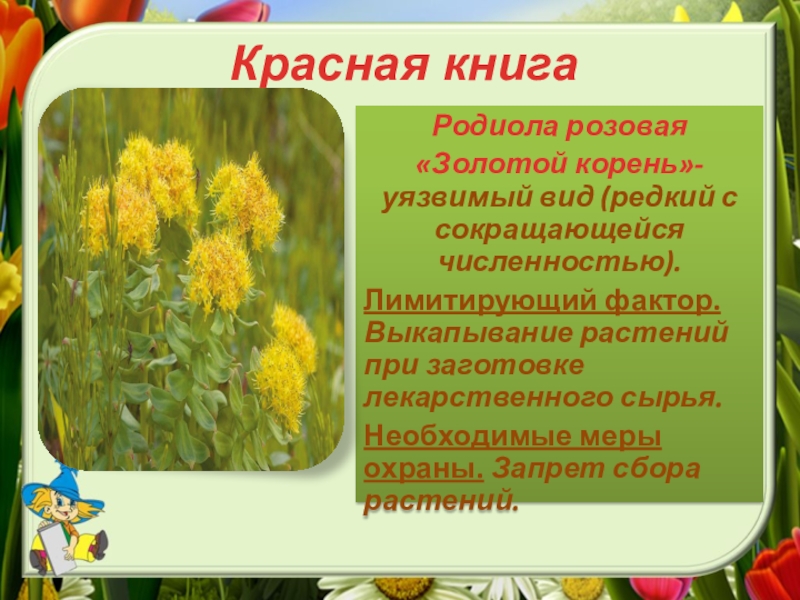 Красная книга

Родиола розовая «Золотой корень»- уязвимый вид (редкий с сокращающейся численностью).

Лимитирующий фактор. Выкапывание растений при заготовке лекарственного сырья.

Необходимые меры охраны. Запрет сбора растений.